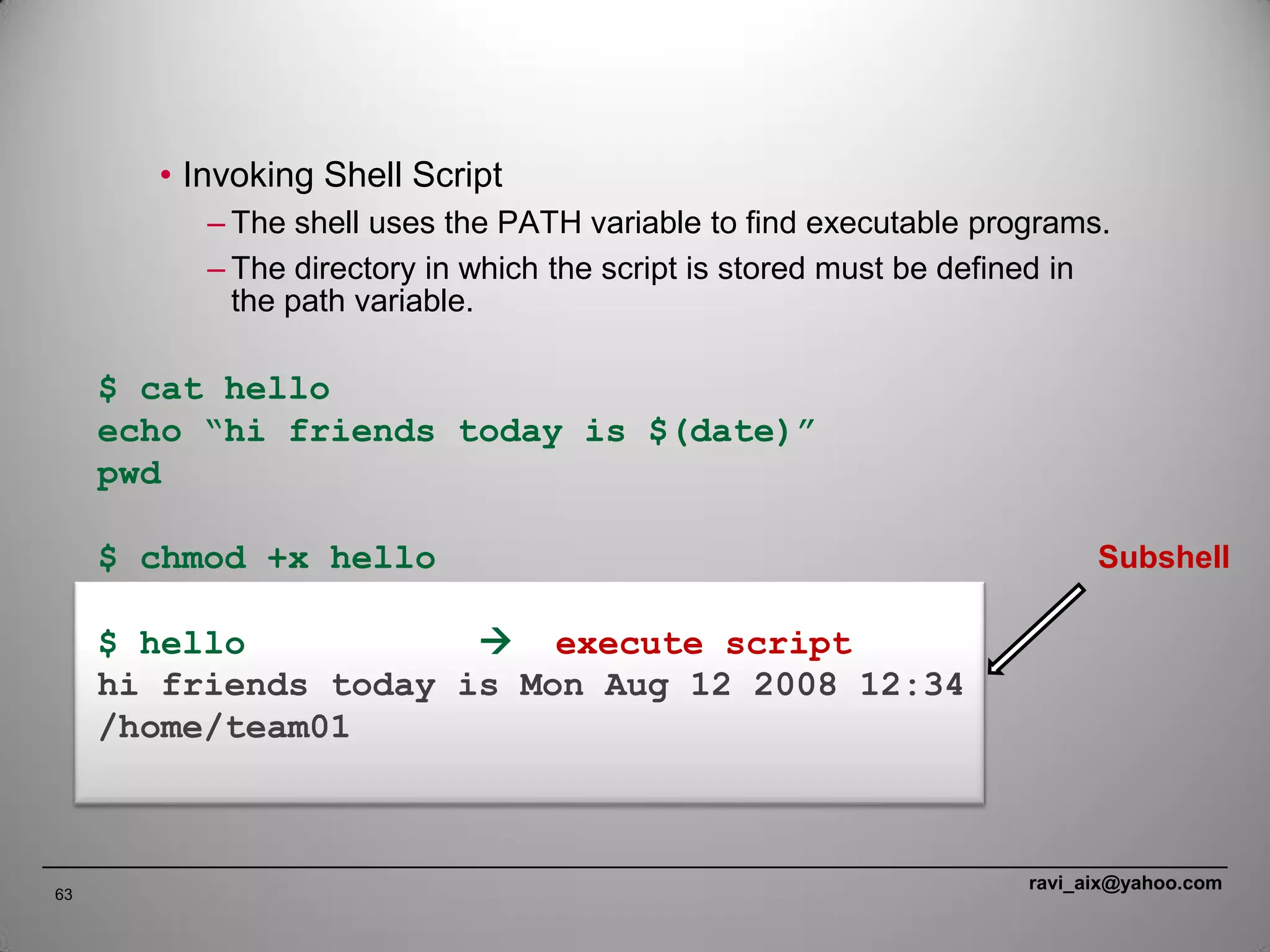 • Invoking Shell Script

– The shell uses the PATH variable to find executable programs.

– The directory in which the script is stored must be defined in the path variable.

$ cat hello
echo “hi friends today is $(date)”
pwd

$ chmod +x hello

Subshell

$ hello → execute script
hi friends today is Mon Aug 12 2008 12:34
/home/team01

63

ravi_aix@yahoo.com